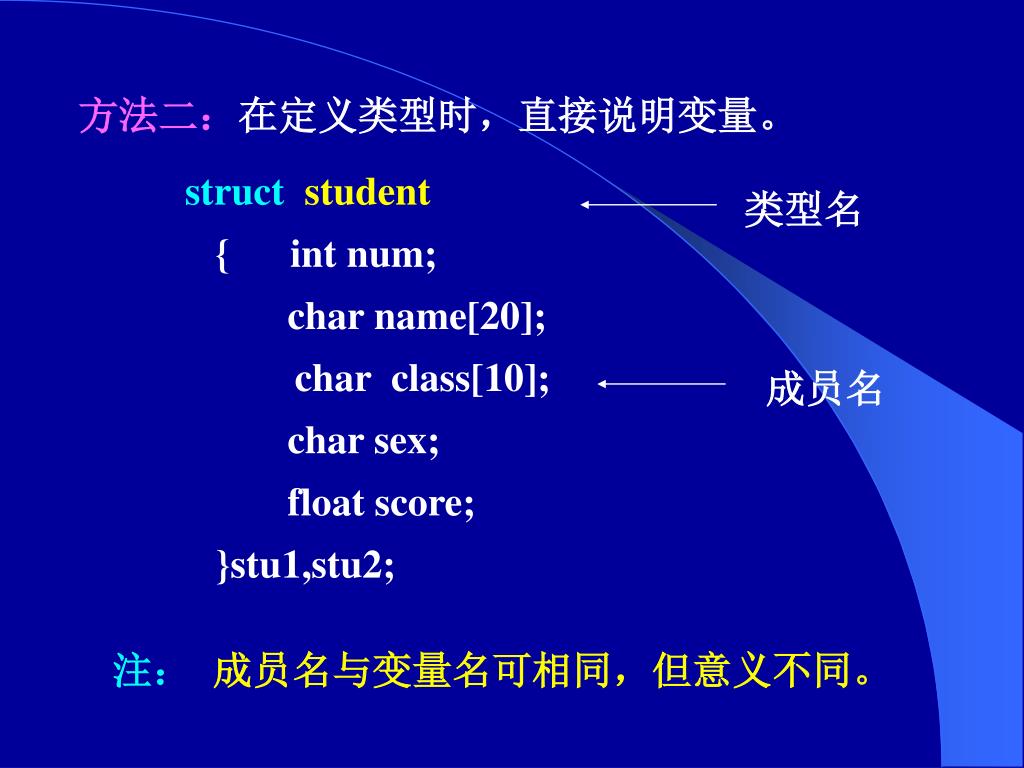 方法二：在定义类型时，直接说明变量。

struct student
{ int num;
char name[20];
char class[10];
char sex;
float score;
}stu1,stu2;

类型名

成员名

注： 成员名与变量名可相同，但意义不同。